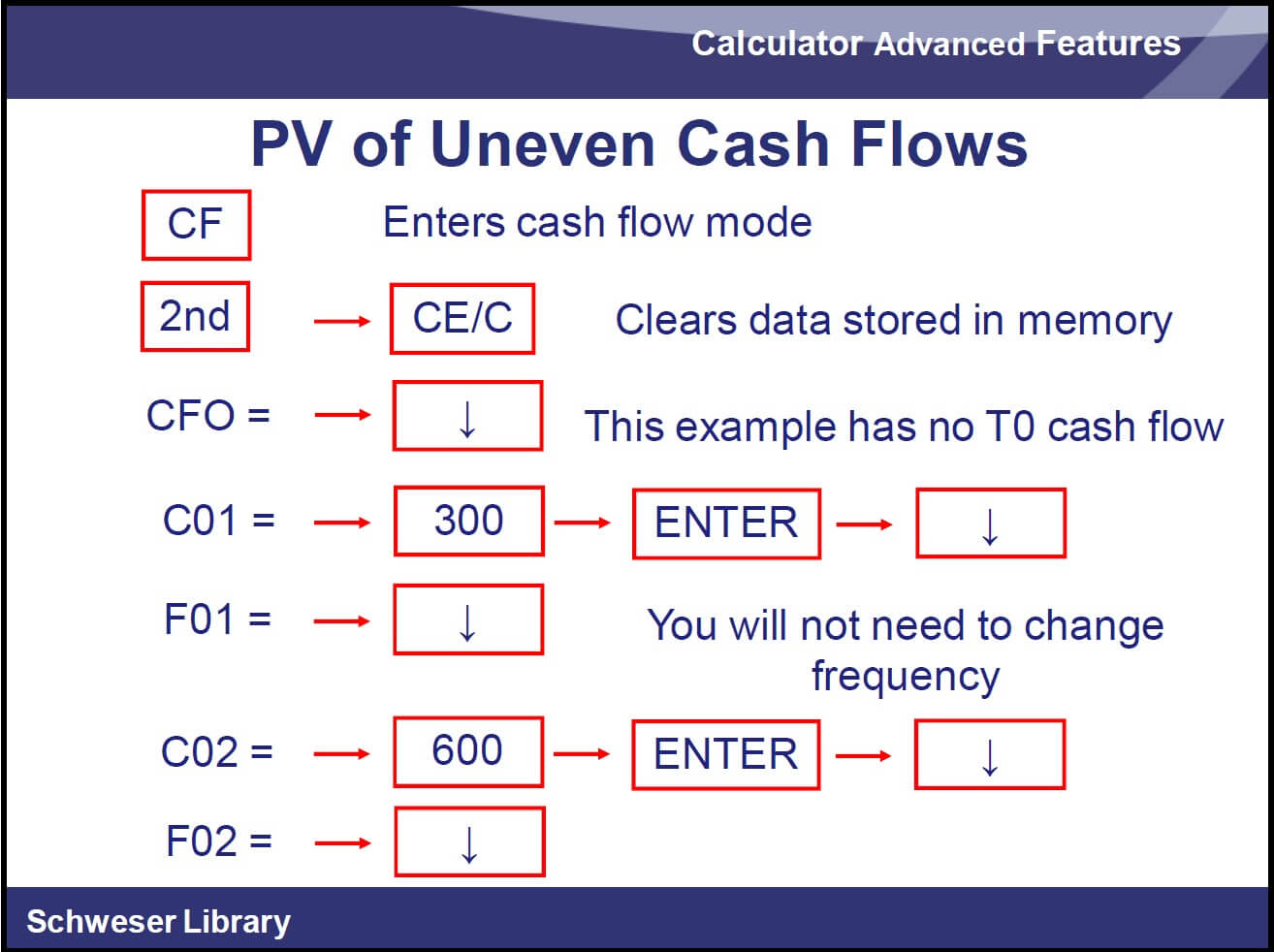 Calculator Advanced Features

PV of Uneven Cash Flows

CF Enters cash flow mode

2nd → CE/C Clears data stored in memory

CFO = → ↓ This example has no T0 cash flow

C01 = → 300 → ENTER → ↓

F01 = → ↓ You will not need to change frequency

C02 = → 600 → ENTER → ↓

F02 = → ↓

Schweser Library